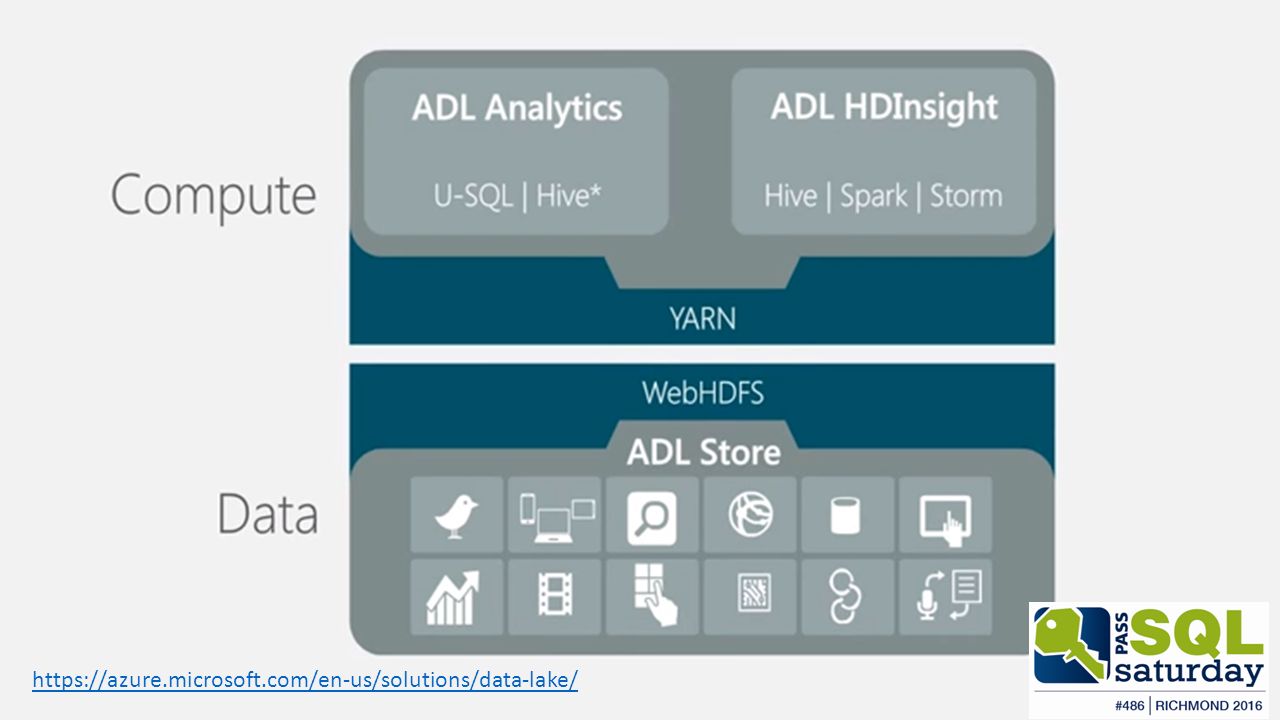 Compute

ADL Analytics

U-SQL | Hive*

ADL HDInsight

Hive | Spark | Storm

YARN

WebHDFS

ADL Store

Data

https://azure.microsoft.com/en-us/solutions/data-lake/

PASS SQL saturday

#486 | RICHMOND 2016